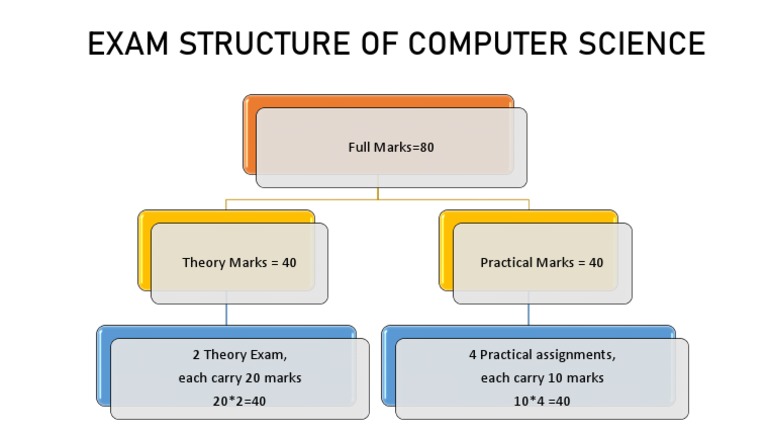 EXAM STRUCTURE OF COMPUTER SCIENCE

Full Marks=80

Theory Marks = 40

Practical Marks = 40

2 Theory Exam, each carry 20 marks 20*2=40

4 Practical assignments, each carry 10 marks 10*4 =40